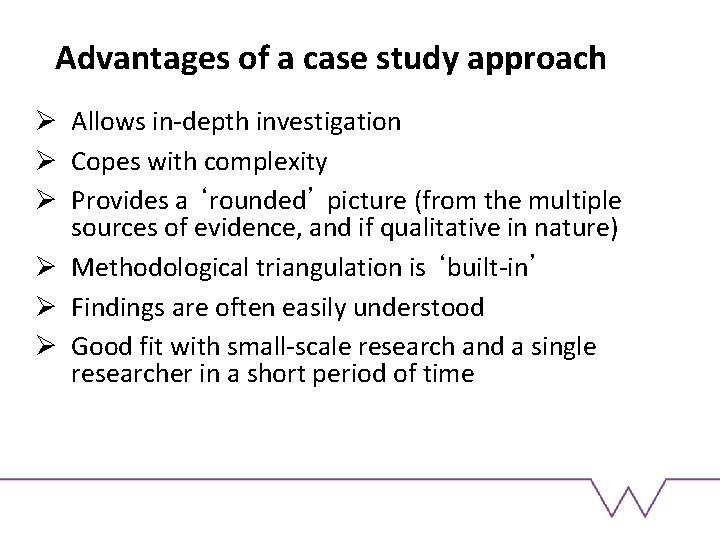 Advantages of a case study approach

➢ Allows in-depth investigation

➢ Copes with complexity

➢ Provides a ‘rounded’ picture (from the multiple sources of evidence, and if qualitative in nature)

➢ Methodological triangulation is ‘built-in’

➢ Findings are often easily understood

➢ Good fit with small-scale research and a single researcher in a short period of time